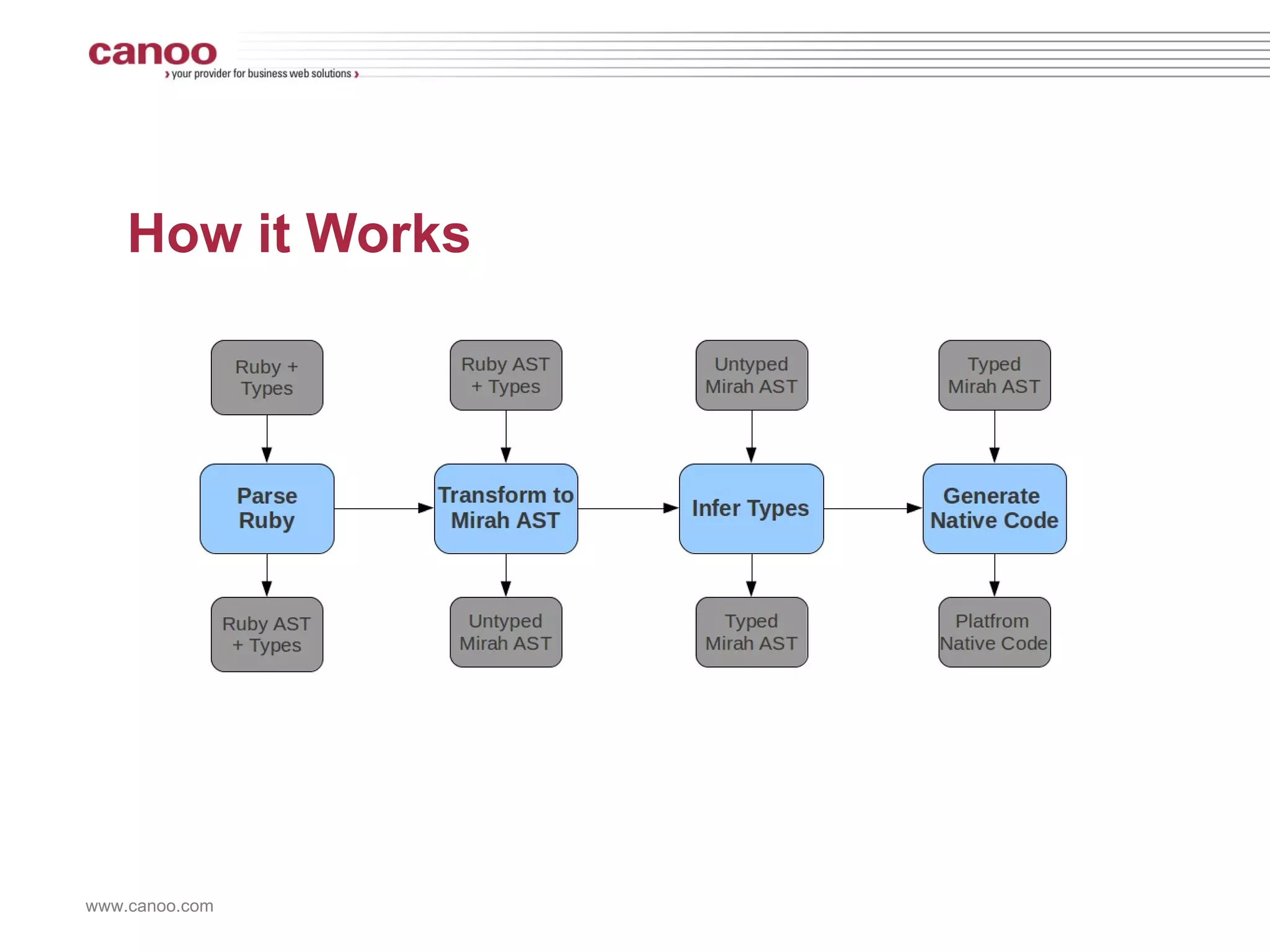 canoo
› your provider for business web solutions ›

How it Works

Ruby + Types

Ruby AST + Types

Untyped Mirah AST

Typed Mirah AST

Parse Ruby

Transform to Mirah AST

Infer Types

Generate Native Code

Ruby AST + Types

Untyped Mirah AST

Typed Mirah AST

Platfrom Native Code

www.canoo.com